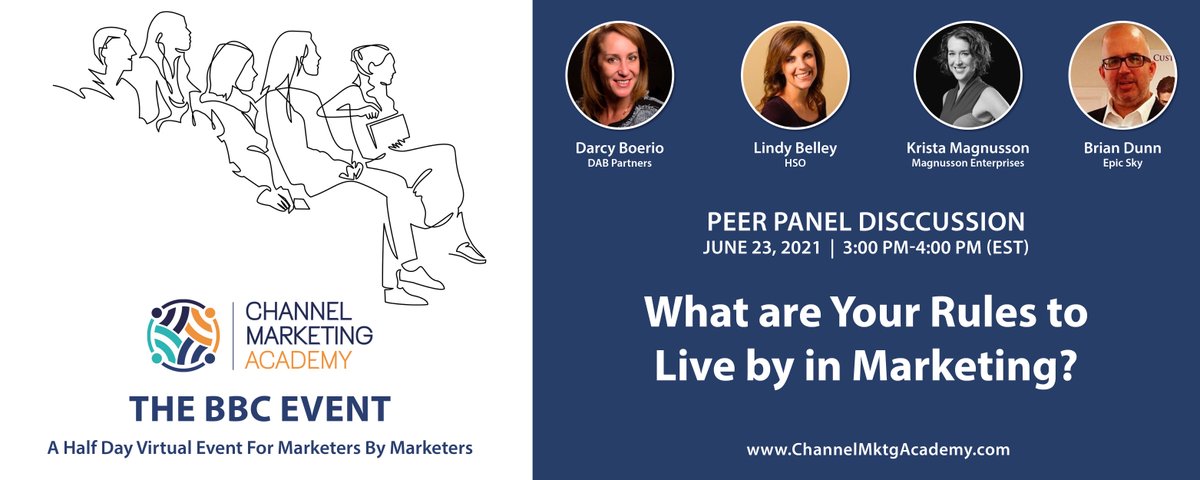 CHANNEL MARKETING ACADEMY

THE BBC EVENT

A Half Day Virtual Event For Marketers By Marketers

Darcy Boerio
DAB Partners

Lindy Belley
HSO

Krista Magnusson
Magnusson Enterprises

Brian Dunn
Epic Sky

PEER PANEL DISCCUSSION
JUNE 23, 2021 | 3:00 PM-4:00 PM (EST)

What are Your Rules to Live by in Marketing?

www.ChannelMktgAcademy.com